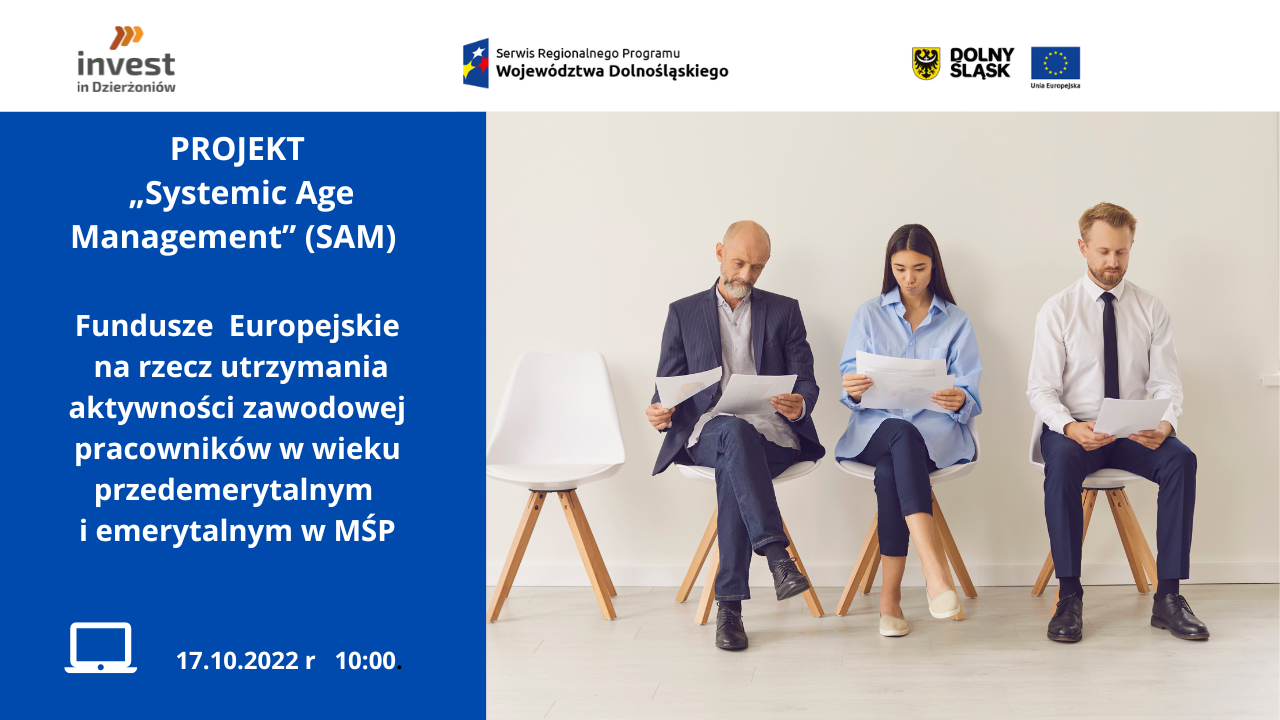 invest
in Dzierżoniów

Serwis Regionalnego Programu
Województwa Dolnośląskiego

DOLNY ŚLĄSK

Unia Europejska

PROJEKT
„Systemic Age Management” (SAM)

Fundusze Europejskie na rzecz utrzymania aktywności zawodowej pracowników w wieku przedemerytalnym i emerytalnym w MŚP

17.10.2022 r 10:00.